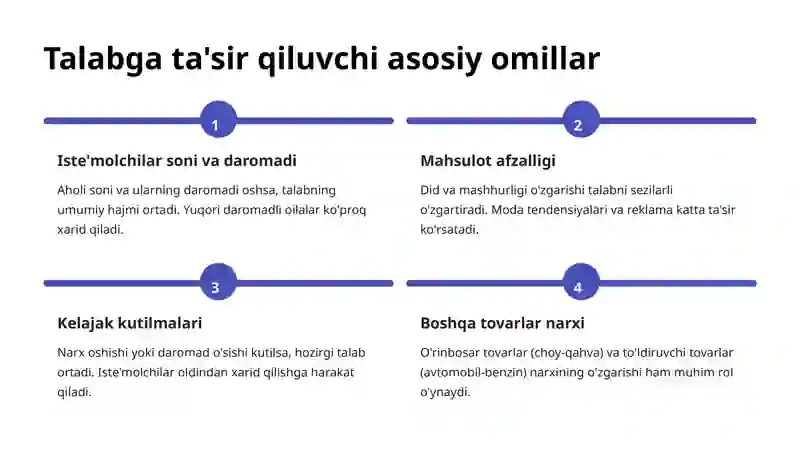 Talabga ta'sir qiluvchi asosiy omillar

1

Iste'molchilar soni va daromadi

Aholi soni va ularning daromadi oshsa, talabning umumiy hajmi ortadi. Yuqori daromadli oilalar ko'proq xarid qiladi.

2

Mahsulot afzalligi

Did va mashhurligi o'zgarishi talabni sezilarli o'zgartiradi. Moda tendensiyalari va reklama katta ta'sir ko'rsatadi.

3

Kelajak kutilmalari

Narx oshishi yoki daromad o'sishi kutilsa, hozirgi talab ortadi. Iste'molchilar oldindan xarid qilishga harakat qiladi.

4

Boshqa tovarlar narxi

O'rinbosar tovarlar (choy-qahva) va to'ldiruvchi tovarlar (avtomobil-benzin) narxining o'zgarishi ham muhim rol o'ynaydi.